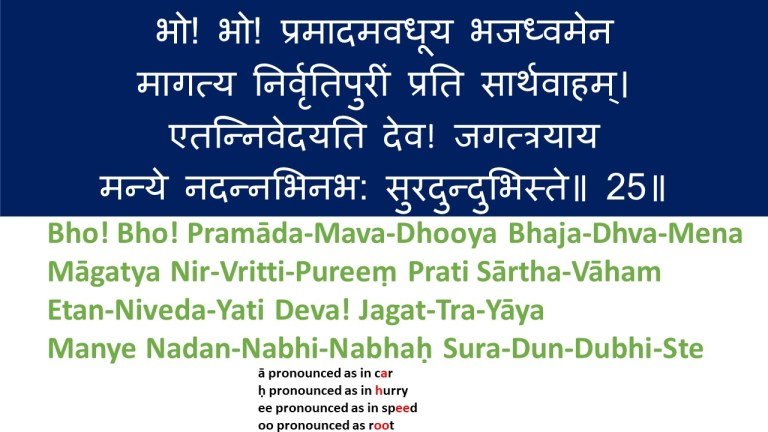 भो! भो! प्रमादमवधूय भजध्वमेन
मागत्य निर्वृतिपुरीं प्रति सार्थवाहम्।
एतन्निवेदयति देव! जगत्त्रयाय
मन्ये नदन्नभिनभः सुरदुन्दुभिस्ते॥ 25॥

Bho! Bho! Pramāda-Mava-Dhooya Bhaja-Dhva-Mena
Māgatya Nir-Vritti-Pureeṃ Prati Sārtha-Vāham
Etan-Niveda-Yati Deva! Jagat-Tra-Yāya
Manye Nadan-Nabhi-Nabhaḥ Sura-Dun-Dubhi-Ste

ā pronounced as in car
ḥ pronounced as in hurry
ee pronounced as in speed
oo pronounced as root